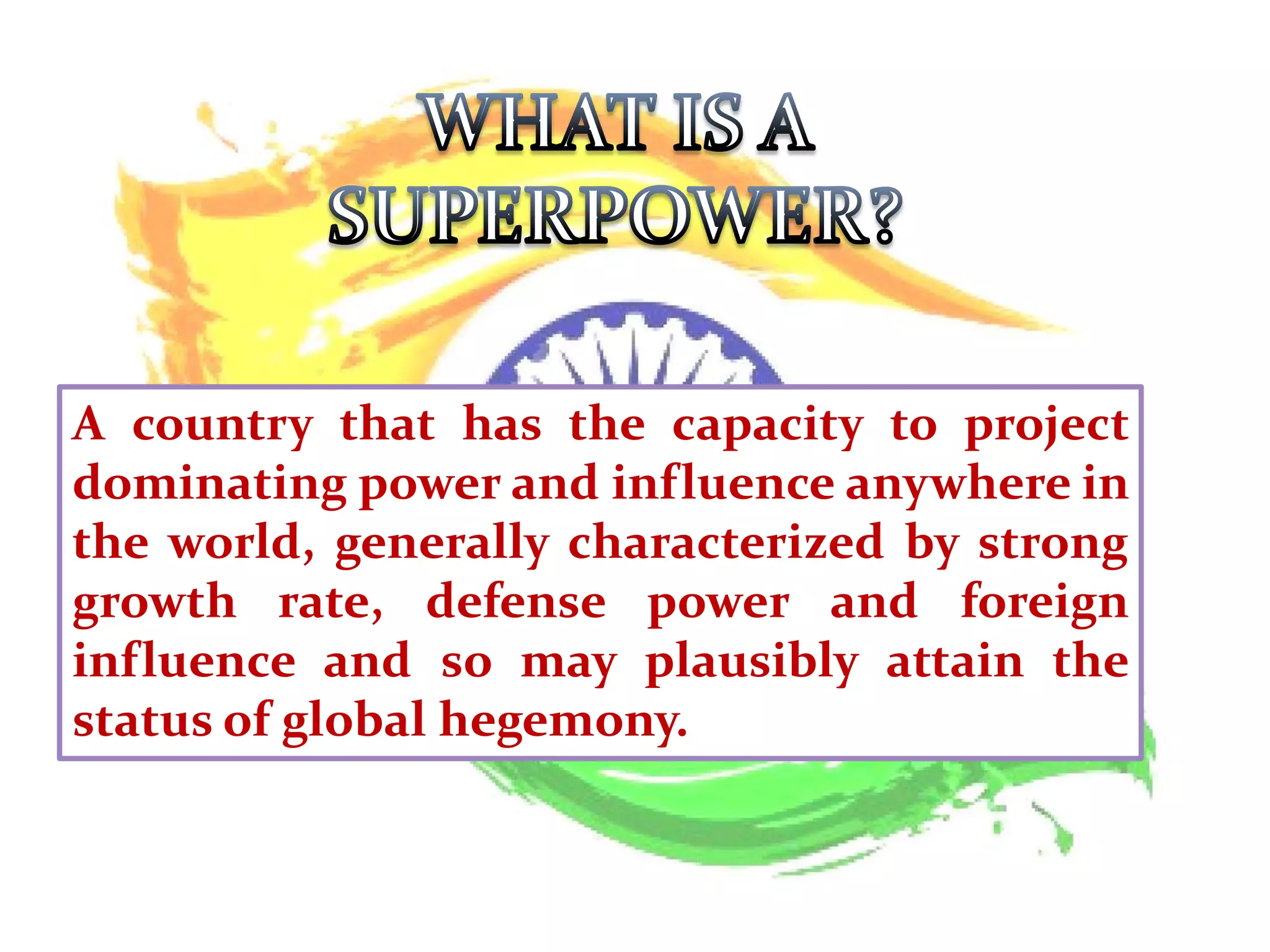 WHAT IS A SUPERPOWER?

A country that has the capacity to project dominating power and influence anywhere in the world, generally characterized by strong growth rate, defense power and foreign influence and so may plausibly attain the status of global hegemony.